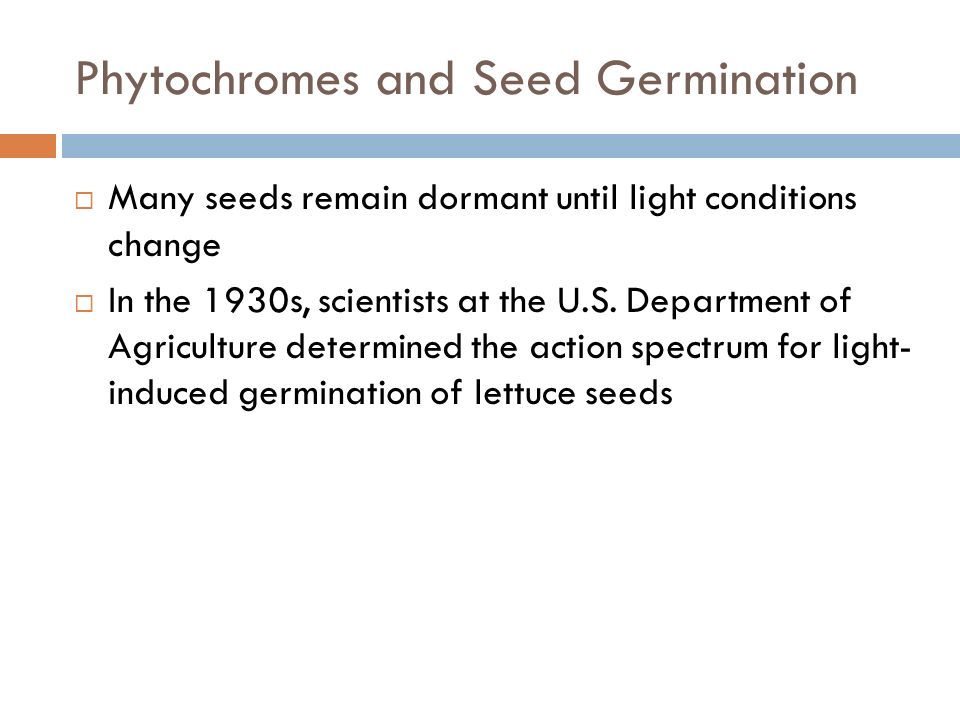 Phytochromes and Seed Germination

□ Many seeds remain dormant until light conditions change

□ In the 1930s, scientists at the U.S. Department of Agriculture determined the action spectrum for light-induced germination of lettuce seeds